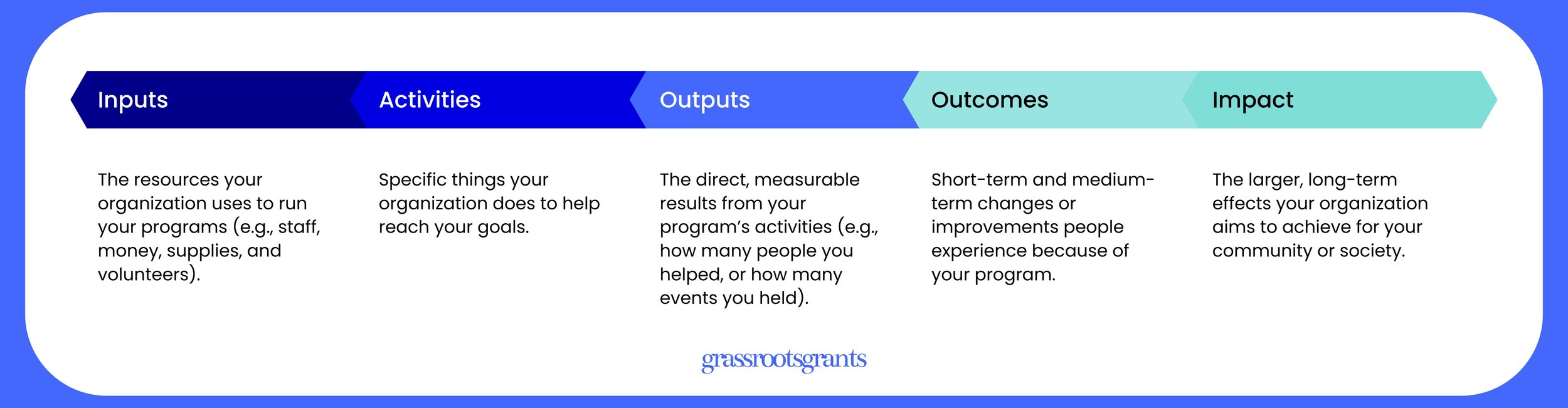 Inputs

The resources your organization uses to run your programs (e.g., staff, money, supplies, and volunteers).

Activities

Specific things your organization does to help reach your goals.

Outputs

The direct, measurable results from your program's activities (e.g., how many people you helped, or how many events you held).

Outcomes

Short-term and medium-term changes or improvements people experience because of your program.

Impact

The larger, long-term effects your organization aims to achieve for your community or society.

grassrootsgrants